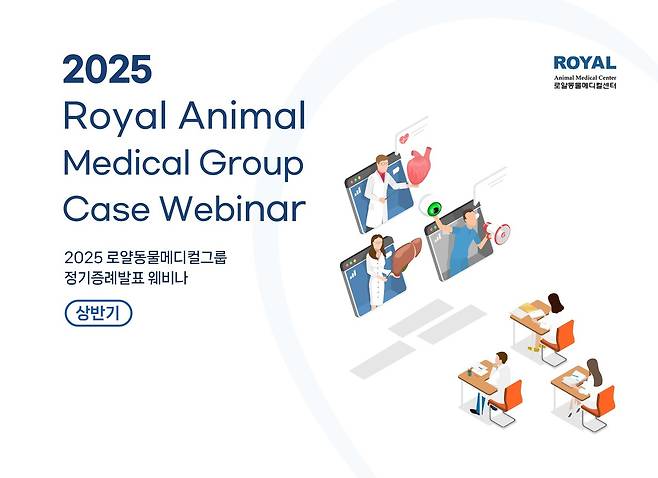 2025
Royal Animal Medical Group Case Webinar

2025 로얄동물메디컬그룹
정기증례발표 웨비나

상반기

ROYAL
Animal Medical Center
로얄동물메디컬센터